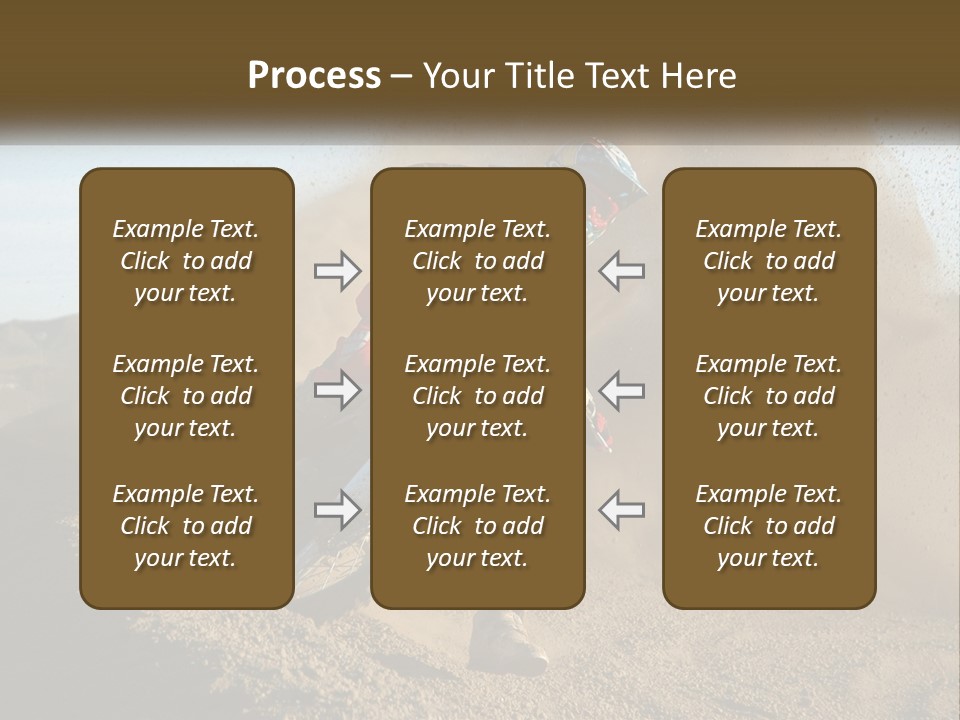 Process – Your Title Text Here

Example Text. Click to add your text.

Example Text. Click to add your text.

Example Text. Click to add your text.

Example Text. Click to add your text.

Example Text. Click to add your text.

Example Text. Click to add your text.

Example Text. Click to add your text.

Example Text. Click to add your text.

Example Text. Click to add your text.